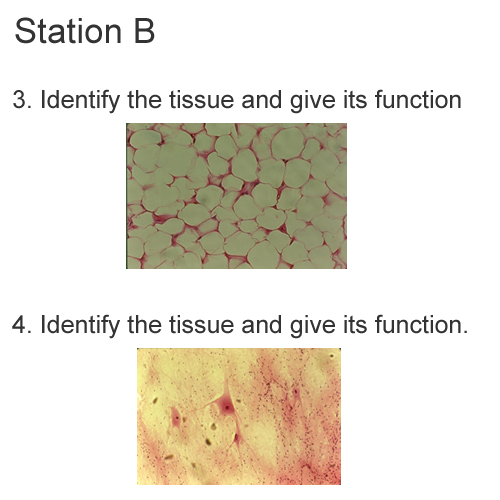 Station B

3. Identify the tissue and give its function

4. Identify the tissue and give its function.